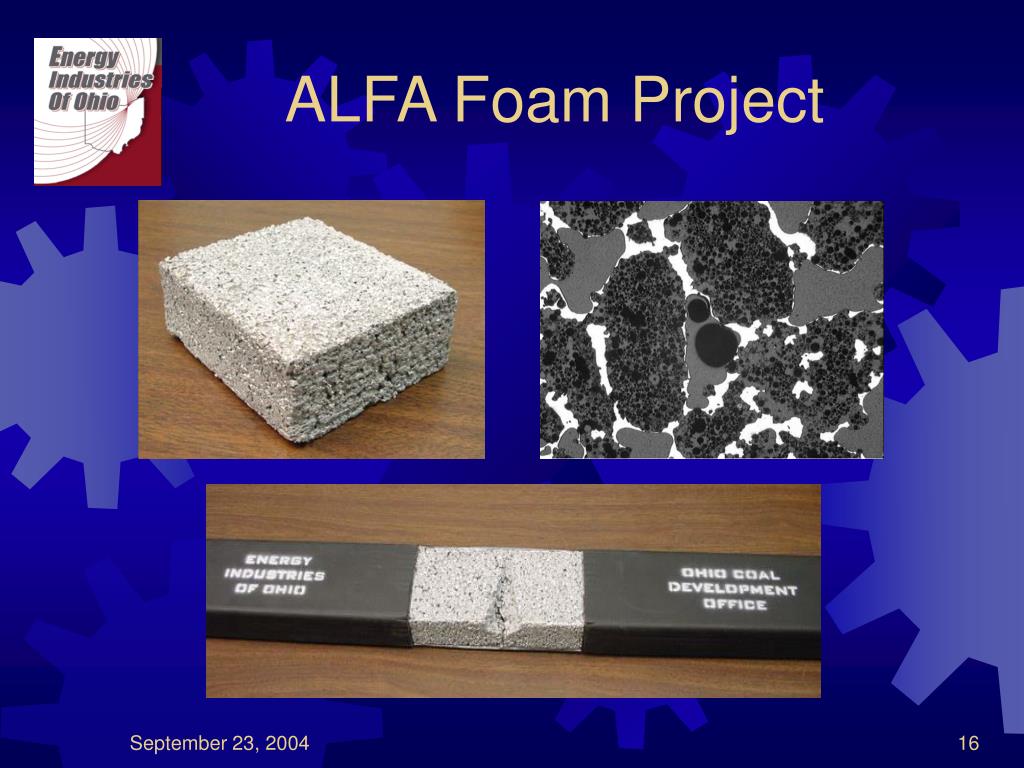 Energy Industries Of Ohio

ALFA Foam Project

ENERGY INDUSTRIES OF OHIO

OHIO COAL DEVELOPMENT OFFICE

September 23, 2004

16